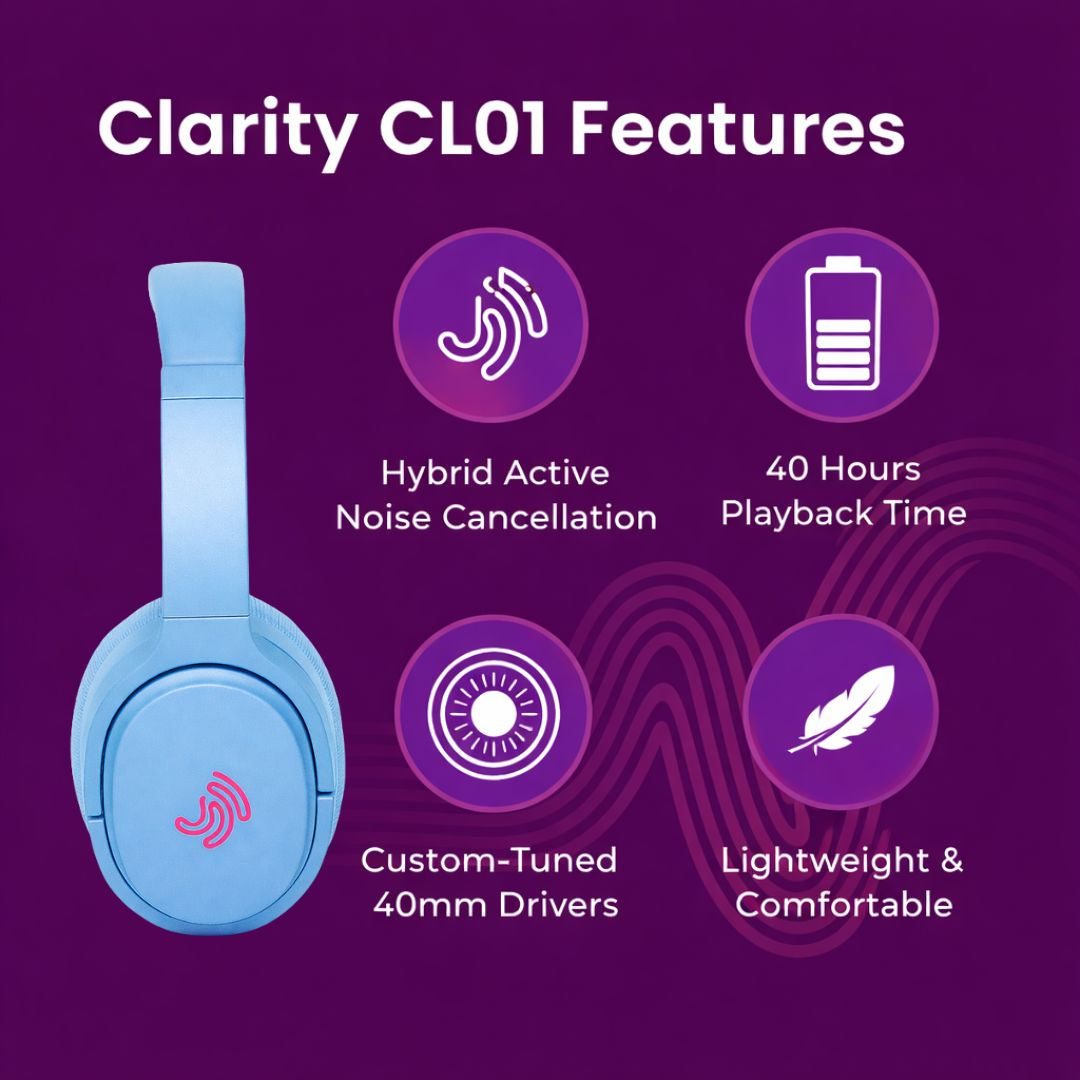 Clarity CL01 Features

Hybrid Active Noise Cancellation

40 Hours Playback Time

Custom-Tuned 40mm Drivers

Lightweight & Comfortable